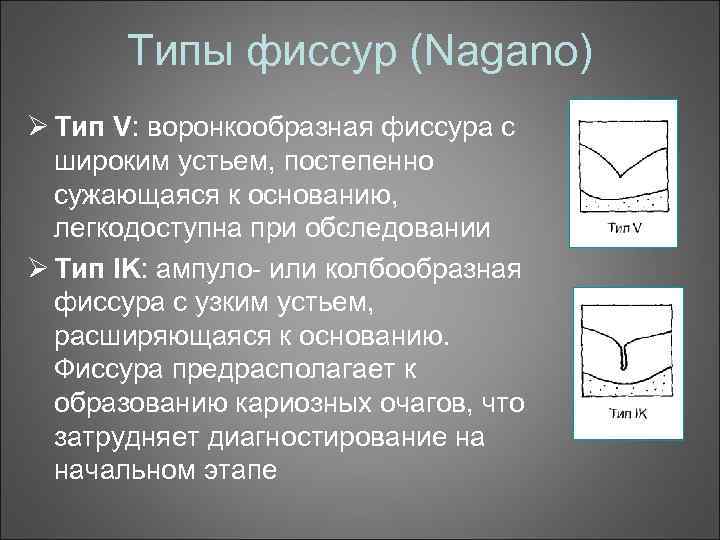 Типы фиссур (Nagano)

➢ **Тип V**: воронкообразная фиссура с широким устьем, постепенно сужающаяся к основанию, легкодоступна при обследовании

➢ **Тип IK**: ампуло- или колбообразная фиссура с узким устьем, расширяющаяся к основанию. Фиссура предрасполагает к образованию кариозных очагов, что затрудняет диагностирование на начальном этапе

Тип V

Тип IK